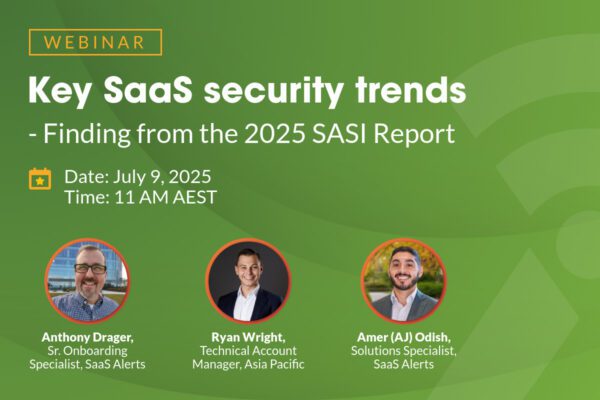 WEBINAR

Key SaaS security trends
- Finding from the 2025 SASI Report

Date: July 9, 2025
Time: 11 AM AEST

Anthony Drager,
Sr. Onboarding Specialist, SaaS Alerts

Ryan Wright,
Technical Account Manager, Asia Pacific

Amer (AJ) Odish,
Solutions Specialist, SaaS Alerts